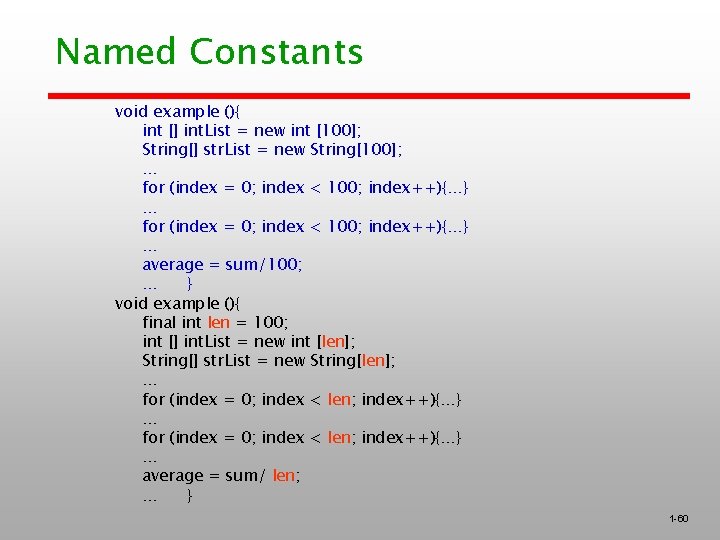 Named Constants

void example (){
int [] intList = new int [100];
String[] strList = new String[100];
…
for (index = 0; index < 100; index++){…}
…
for (index = 0; index < 100; index++){…}
…
average = sum/100;
… }
void example (){
final int len = 100;
int [] intList = new int [len];
String[] strList = new String[len];
…
for (index = 0; index < len; index++){…}
…
for (index = 0; index < len; index++){…}
…
average = sum/ len;
… }

1-60